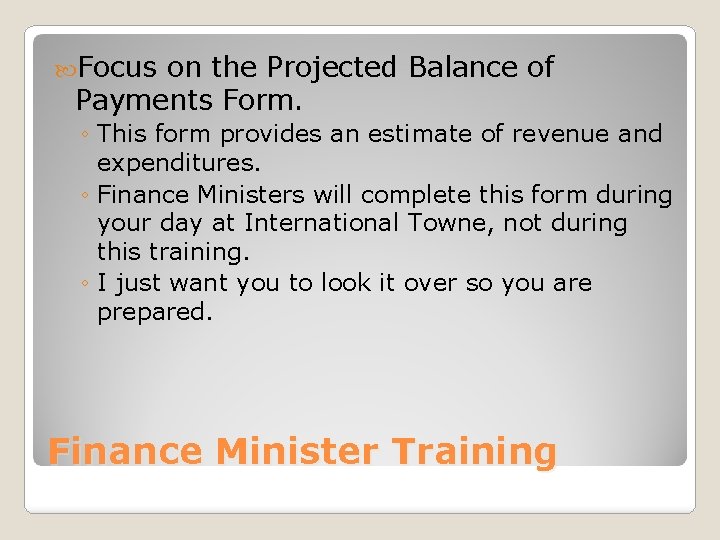 Focus on the Projected Balance of Payments Form.

◦ This form provides an estimate of revenue and expenditures.
◦ Finance Ministers will complete this form during your day at International Towne, not during this training.
◦ I just want you to look it over so you are prepared.

Finance Minister Training